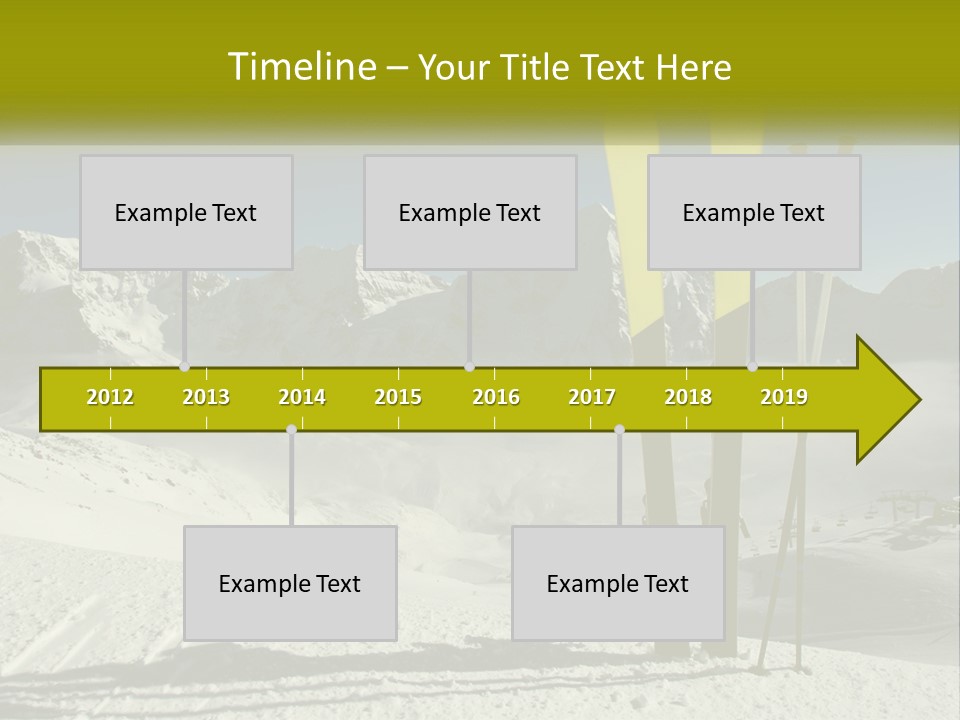 Timeline – Your Title Text Here

Example Text

Example Text

Example Text

2012 2013 2014 2015 2016 2017 2018 2019

Example Text

Example Text